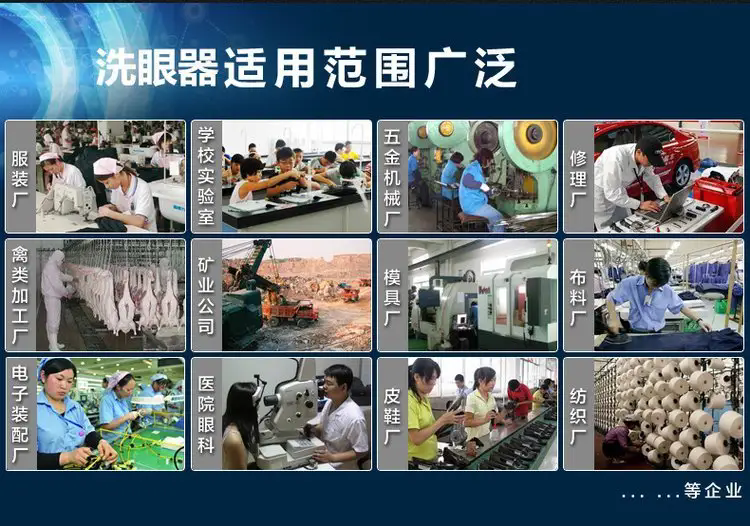 洗眼器适用范围广泛

服装厂

学校实验室

五金机械厂

修理厂

禽类加工厂

矿业公司

模具厂

布料厂

电子装配厂

医院眼科

皮鞋厂

纺织厂

... ...等企业